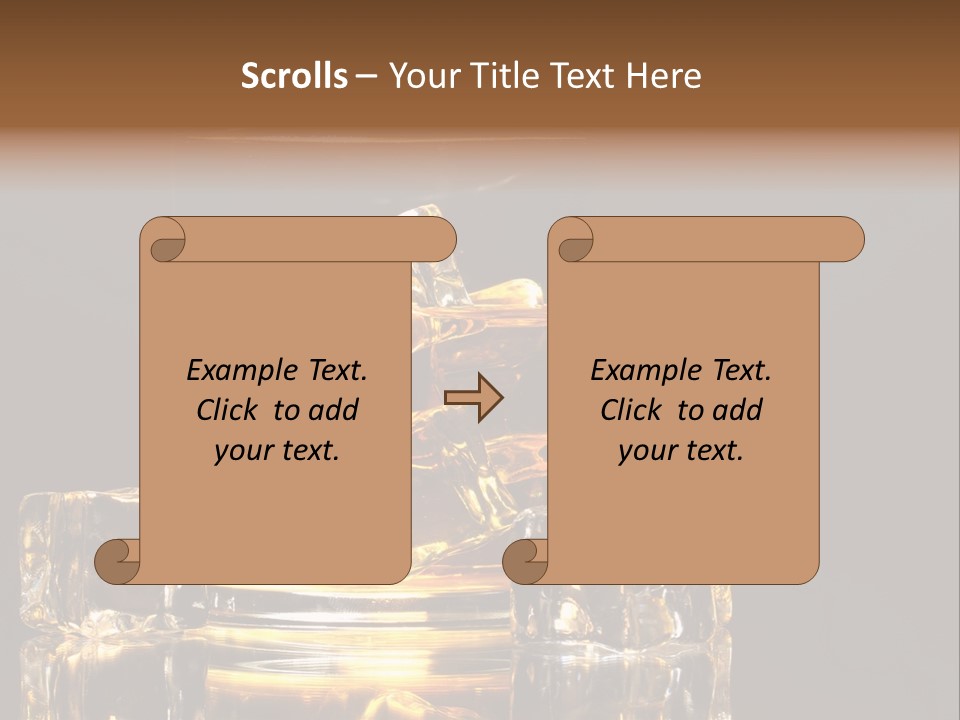 Scrolls – Your Title Text Here

Example Text. Click to add your text.

Example Text. Click to add your text.